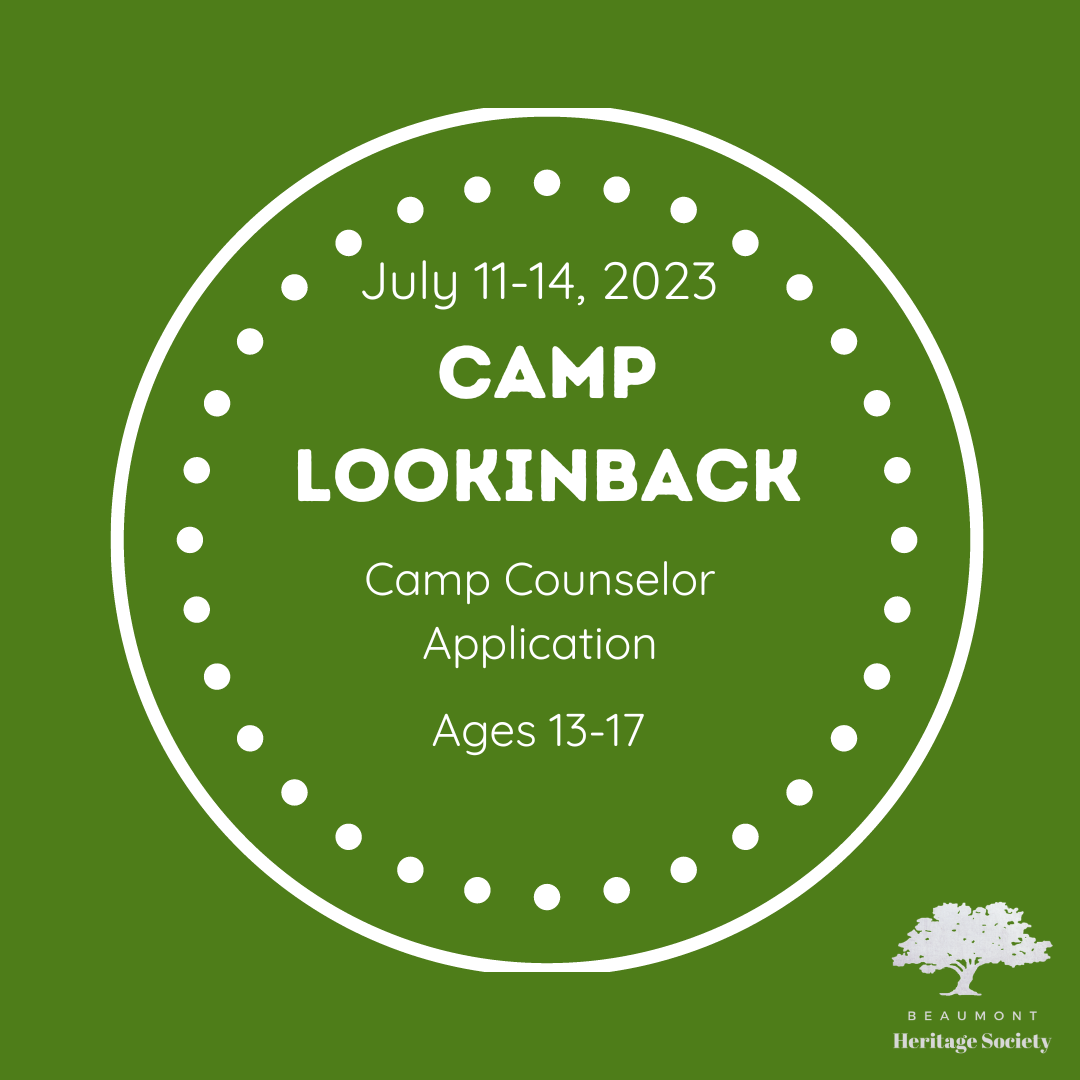 July 11-14, 2023

CAMP LOOKINBACK

Camp Counselor Application

Ages 13-17

BEAUMONT
Heritage Society